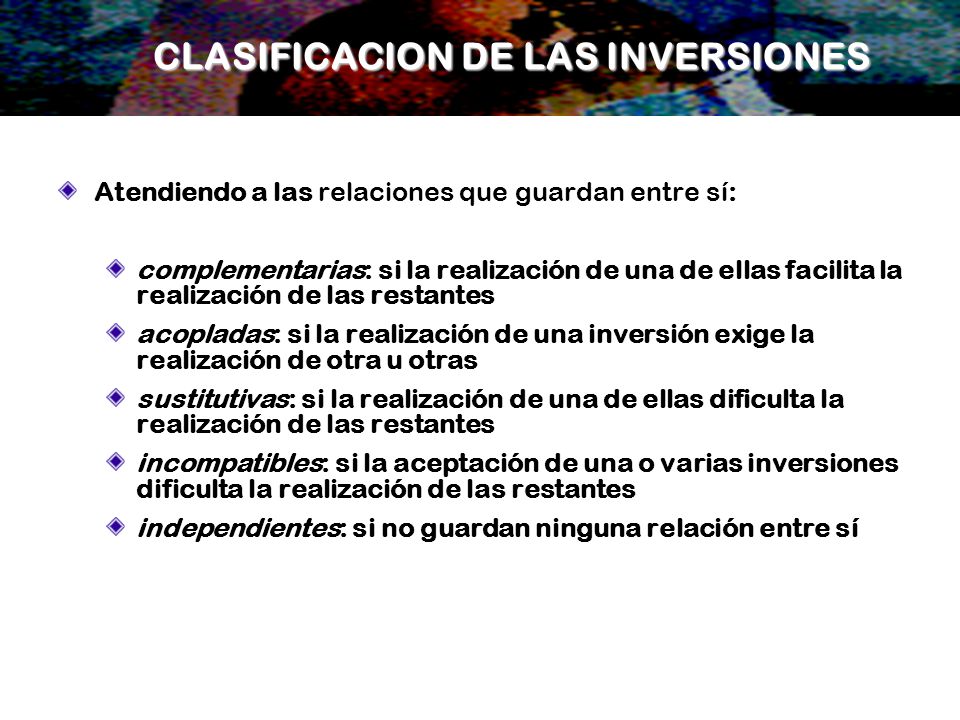 CLASIFICACION DE LAS INVERSIONES

Atendiendo a las relaciones que guardan entre sí:

complementarias: si la realización de una de ellas facilita la realización de las restantes

acopladas: si la realización de una inversión exige la realización de otra u otras

sustitutivas: si la realización de una de ellas dificulta la realización de las restantes

incompatibles: si la aceptación de una o varias inversiones dificulta la realización de las restantes

independientes: si no guardan ninguna relación entre sí